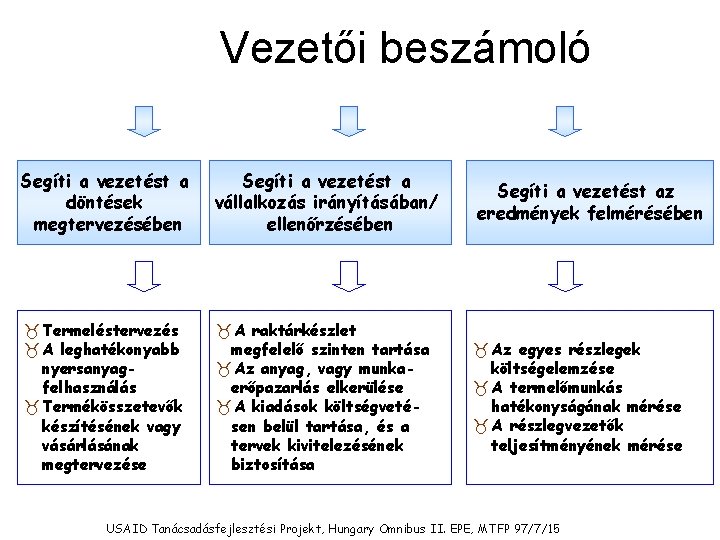 Vezetői beszámoló

Segíti a vezetést a döntések megtervezésében

Segíti a vezetést a vállalkozás irányításában/ ellenőrzésében

Segíti a vezetést az eredmények felmérésében

Termeléstervezés
A leghatékonyabb nyersanyag-felhasználás
Termékösszetevők készítésének vagy vásárlásának megtervezése

A raktárkészlet megfelelő szinten tartása
Az anyag, vagy munkaerőpazarlás elkerülése
A kiadások költségvetésen belül tartása, és a tervek kivitelezésének biztosítása

Az egyes részlegek költségelemzése
A termelőmunkás hatékonyságának mérése
A részlegvezetők teljesítményének mérése

USAID Tanácsadásfejlesztési Projekt, Hungary Omnibus II. EPE, MTFP 97/7/15